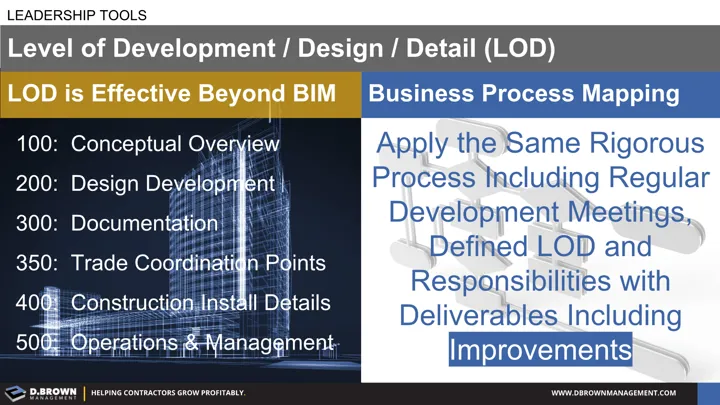 LEADERSHIP TOOLS

Level of Development / Design / Detail (LOD)

LOD is Effective Beyond BIM

100: Conceptual Overview
200: Design Development
300: Documentation
350: Trade Coordination Points
400: Construction Install Details
500: Operations & Management

Business Process Mapping

Apply the Same Rigorous Process Including Regular Development Meetings, Defined LOD and Responsibilities with Deliverables Including Improvements

D.BROWN MANAGEMENT | HELPING CONTRACTORS GROW PROFITABLY.

WWW.DBROWNMANAGEMENT.COM